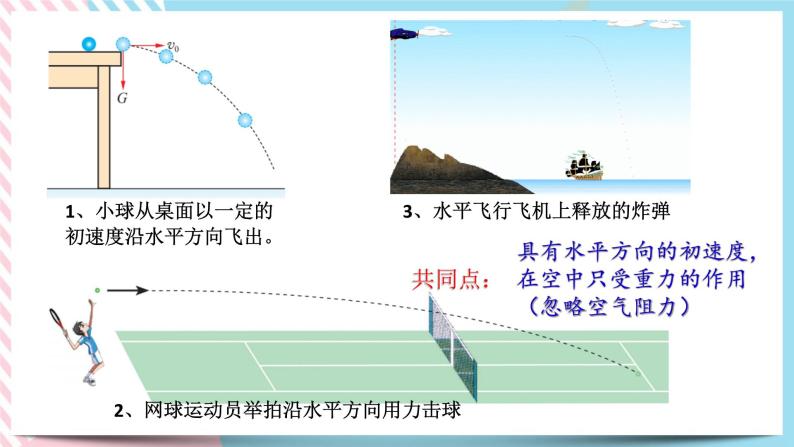 $v_0$

$G$

1、小球从桌面以一定的初速度沿水平方向飞出。

3、水平飞行飞机上释放的炸弹

共同点：

具有水平方向的初速度，在空中只受重力的作用（忽略空气阻力）

2、网球运动员举拍沿水平方向用力击球